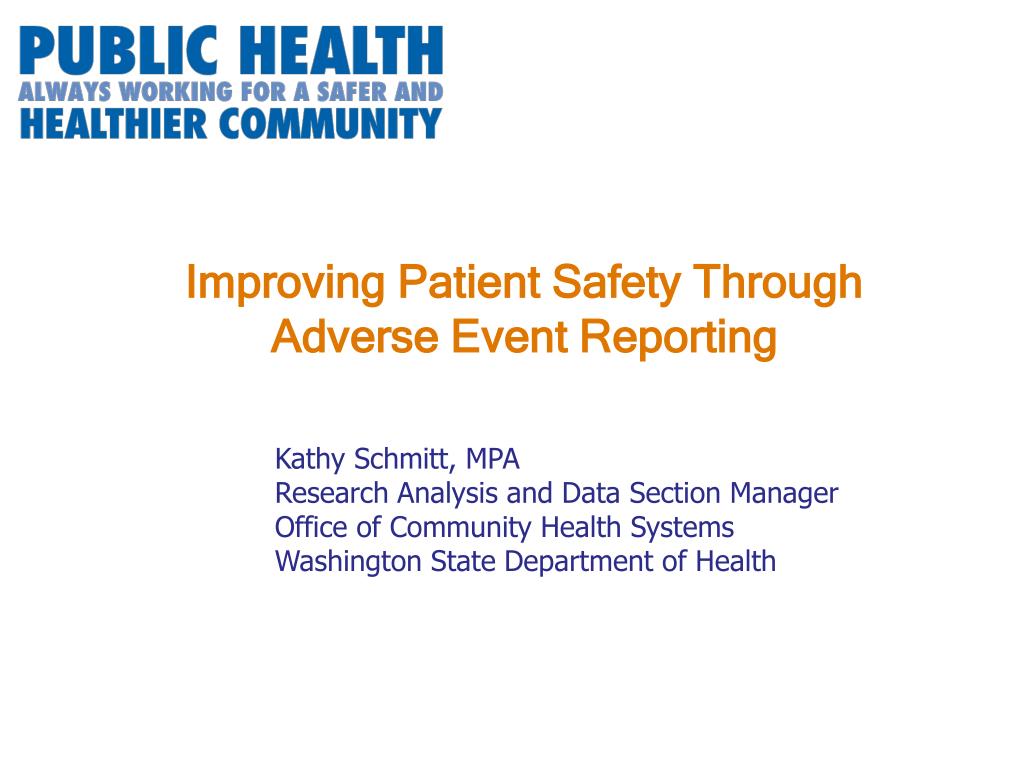 PUBLIC HEALTH
ALWAYS WORKING FOR A SAFER AND
HEALTHIER COMMUNITY

Improving Patient Safety Through Adverse Event Reporting

Kathy Schmitt, MPA
Research Analysis and Data Section Manager
Office of Community Health Systems
Washington State Department of Health